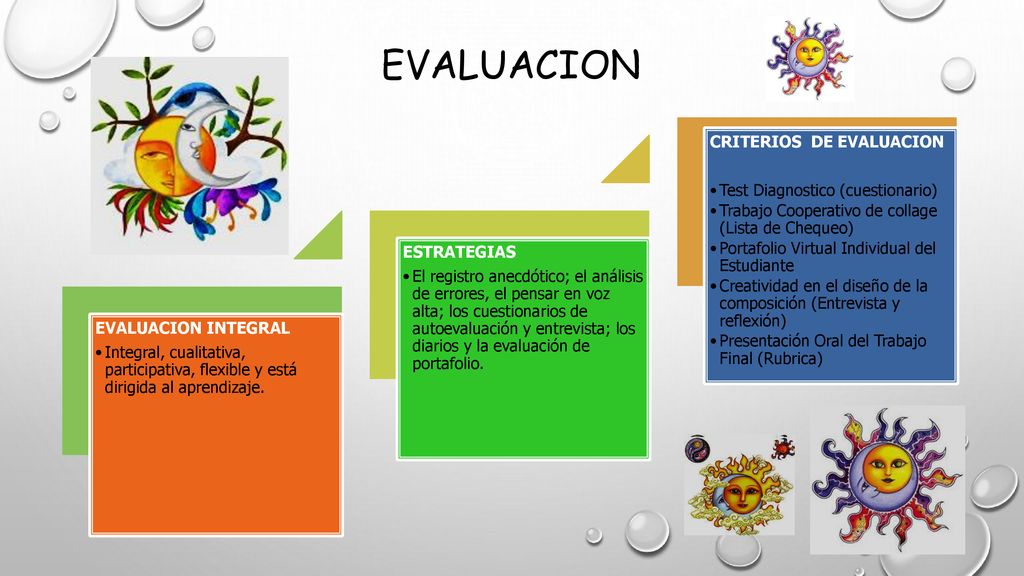 EVALUACION

EVALUACION INTEGRAL

• Integral, cualitativa, participativa, flexible y está dirigida al aprendizaje.

ESTRATEGIAS

• El registro anecdótico; el análisis de errores, el pensar en voz alta; los cuestionarios de autoevaluación y entrevista; los diarios y la evaluación de portafolio.

CRITERIOS DE EVALUACION

• Test Diagnostico (cuestionario)
• Trabajo Cooperativo de collage (Lista de Chequeo)
• Portafolio Virtual Individual del Estudiante
• Creatividad en el diseño de la composición (Entrevista y reflexión)
• Presentación Oral del Trabajo Final (Rubrica)